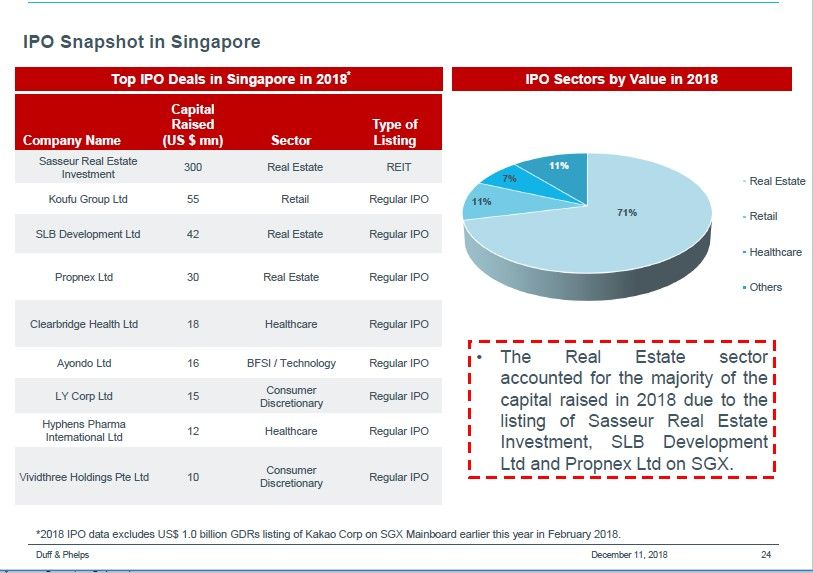 IPO Snapshot in Singapore

Top IPO Deals in Singapore in 2018*

| Company Name | Capital Raised (US $ mn) | Sector | Type of Listing |
|---|---|---|---|
| Sasseur Real Estate Investment | 300 | Real Estate | REIT |
| Koufu Group Ltd | 55 | Retail | Regular IPO |
| SLB Development Ltd | 42 | Real Estate | Regular IPO |
| Propnex Ltd | 30 | Real Estate | Regular IPO |
| Clearbridge Health Ltd | 18 | Healthcare | Regular IPO |
| Ayondo Ltd | 16 | BFSI / Technology | Regular IPO |
| LY Corp Ltd | 15 | Consumer Discretionary | Regular IPO |
| Hyphens Pharma International Ltd | 12 | Healthcare | Regular IPO |
| Vividthree Holdings Pte Ltd | 10 | Consumer Discretionary | Regular IPO |

IPO Sectors by Value in 2018

11%
7%
11%
71%

Real Estate
Retail
Healthcare
Others

• The Real Estate sector accounted for the majority of the capital raised in 2018 due to the listing of Sasseur Real Estate Investment, SLB Development Ltd and Propnex Ltd on SGX.

*2018 IPO data excludes US$ 1.0 billion GDRs listing of Kakao Corp on SGX Mainboard earlier this year in February 2018.

Duff & Phelps
December 11, 2018
24